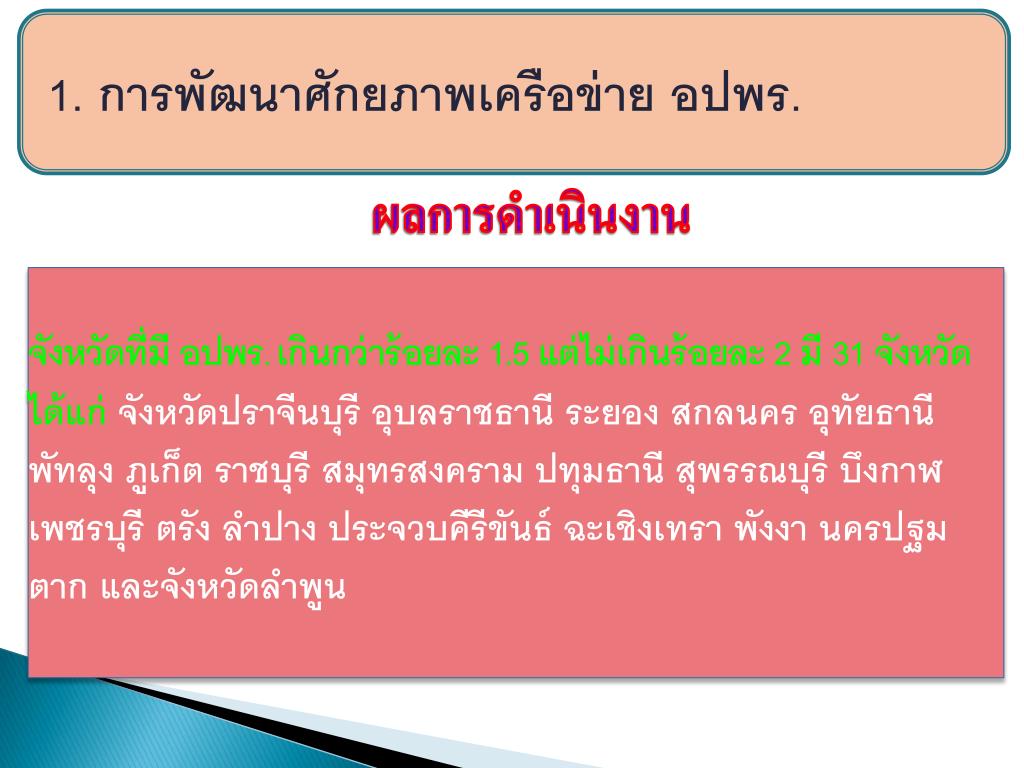 1. การพัฒนาศักยภาพเครือข่าย อปพร.

ผลการดำเนินงาน

จังหวัดที่มี อปพร. เกินกว่าร้อยละ 1.5 แต่ไม่เกินร้อยละ 2 มี 31 จังหวัด ได้แก่ จังหวัดปราจีนบุรี อุบลราชธานี ระยอง สกลนคร อุทัยธานี พัทลุง ภูเก็ต ราชบุรี สมุทรสงคราม ปทุมธานี สุพรรณบุรี บึงกาฬ เพชรบุรี ตรัง ลำปาง ประจวบคีรีขันธ์ ฉะเชิงเทรา พังงา นครปฐม ตาก และจังหวัดลำพูน